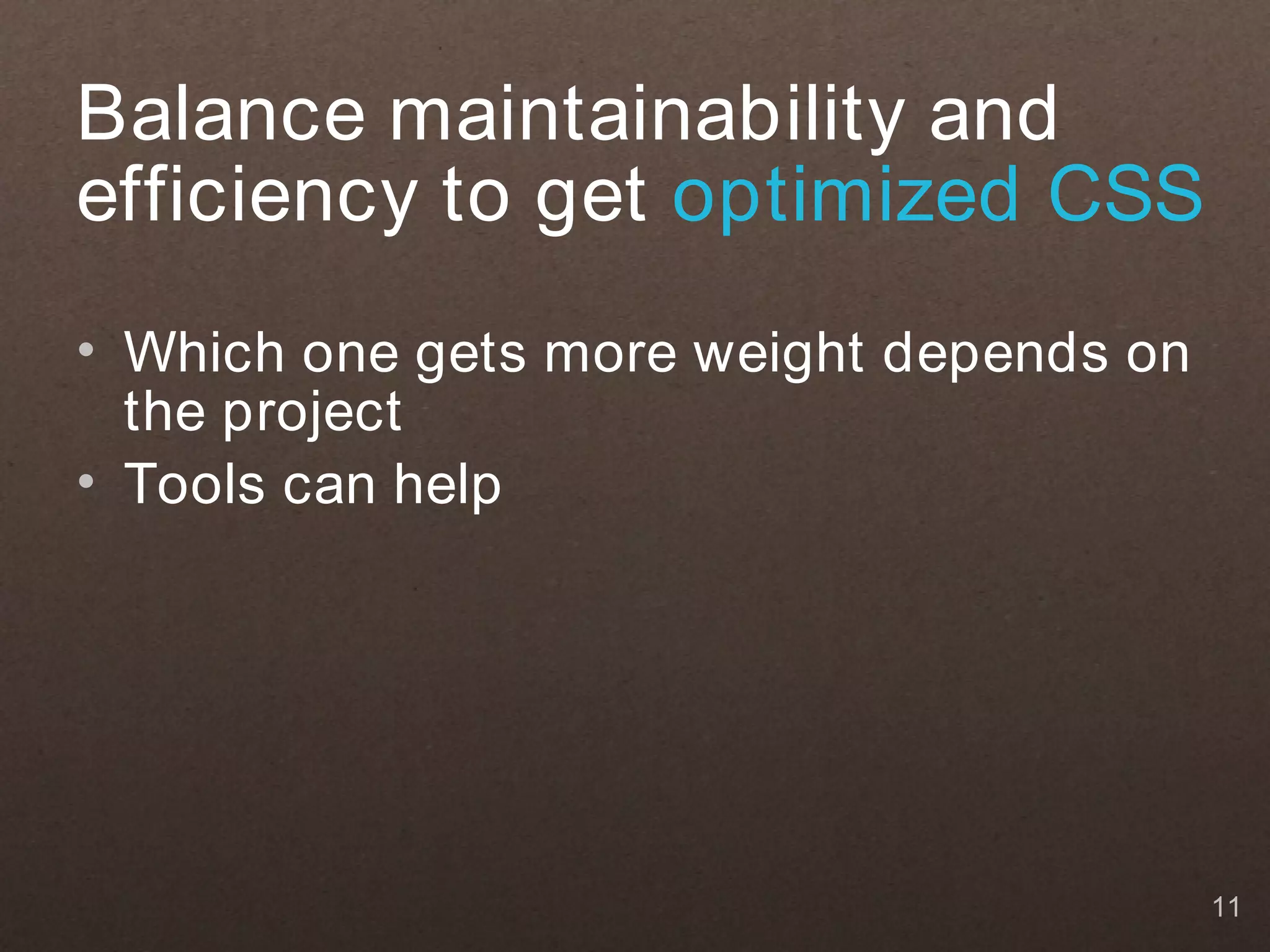 Balance maintainability and efficiency to get optimized CSS

• Which one gets more weight depends on the project
• Tools can help

11